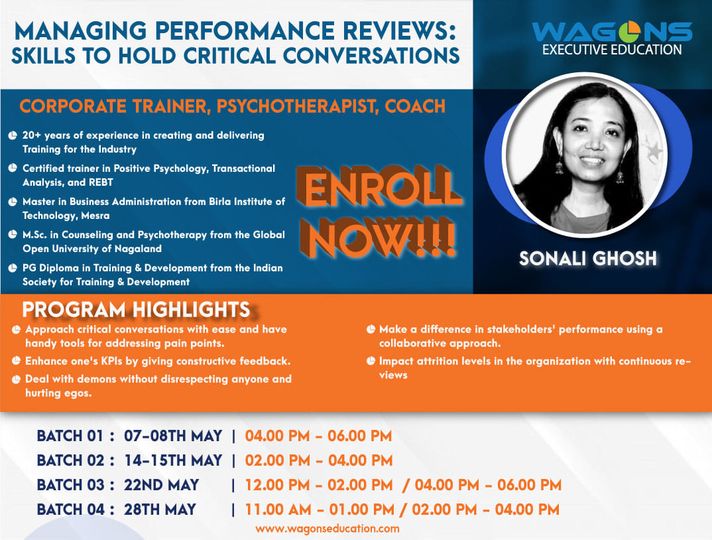 MANAGING PERFORMANCE REVIEWS: SKILLS TO HOLD CRITICAL CONVERSATIONS

WAGONS EXECUTIVE EDUCATION

CORPORATE TRAINER, PSYCHOTHERAPIST, COACH

20+ years of experience in creating and delivering Training for the Industry

Certified trainer in Positive Psychology, Transactional Analysis, and REBT

Master in Business Administration from Birla Institute of Technology, Mesra

M.Sc. in Counseling and Psychotherapy from the Global Open University of Nagaland

PG Diploma in Training & Development from the Indian Society for Training & Development

ENROLL NOW!!!

SONALI GHOSH

PROGRAM HIGHLIGHTS

Approach critical conversations with ease and have handy tools for addressing pain points.

Enhance one's KPIs by giving constructive feedback.

Deal with demons without disrespecting anyone and hurting egos.

Make a difference in stakeholders' performance using a collaborative approach.

Impact attrition levels in the organization with continuous reviews

BATCH 01 : 07-08TH MAY | 04.00 PM - 06.00 PM
BATCH 02 : 14-15TH MAY | 02.00 PM - 04.00 PM
BATCH 03 : 22ND MAY | 12.00 PM - 02.00 PM / 04.00 PM - 06.00 PM
BATCH 04 : 28TH MAY | 11.00 AM - 01.00 PM / 02.00 PM - 04.00 PM

www.wagonseducation.com